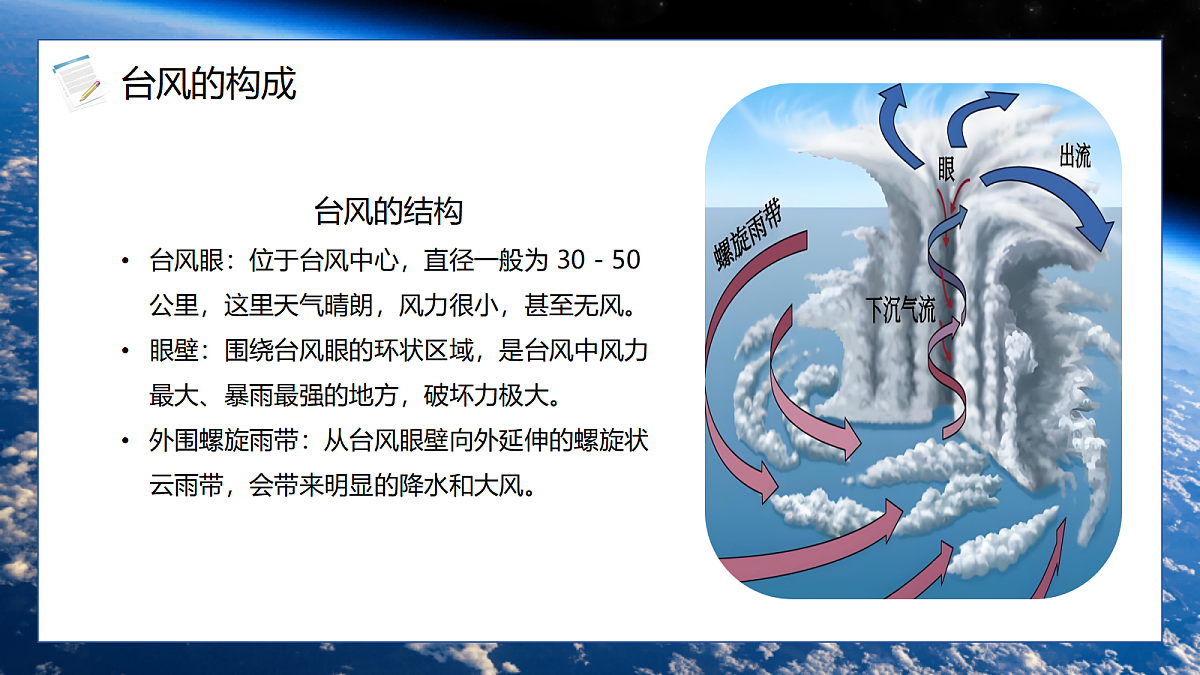 台风的构成

台风的结构

• 台风眼：位于台风中心，直径一般为 30 - 50 公里，这里天气晴朗，风力很小，甚至无风。
• 眼壁：围绕台风眼的环状区域，是台风中风力最大、暴雨最强的地方，破坏力极大。
• 外围螺旋雨带：从台风眼壁向外延伸的螺旋状云雨带，会带来明显的降水和大风。

眼
出流
螺旋雨带
下沉气流